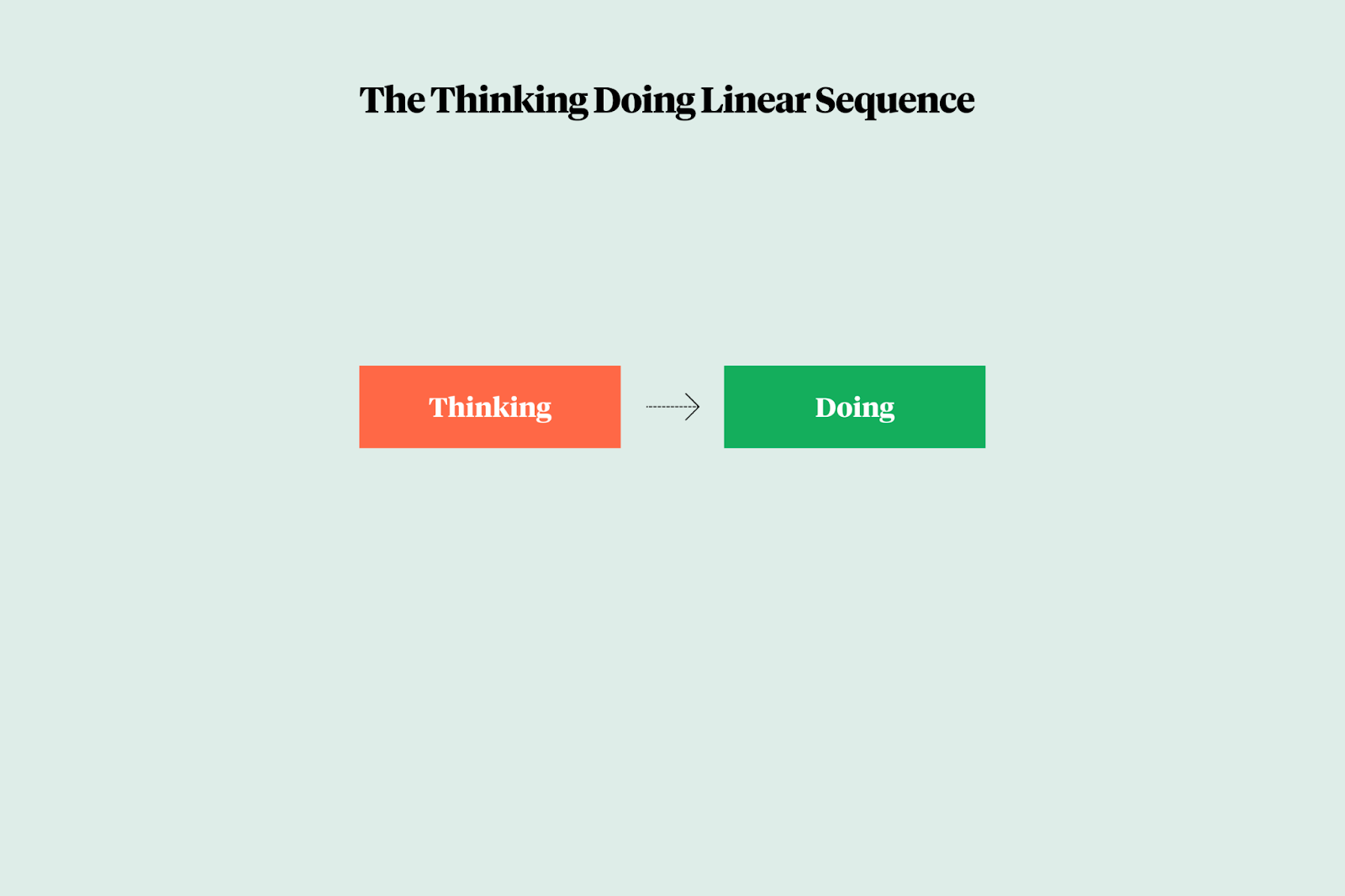 The Thinking Doing Linear Sequence

Thinking

Doing